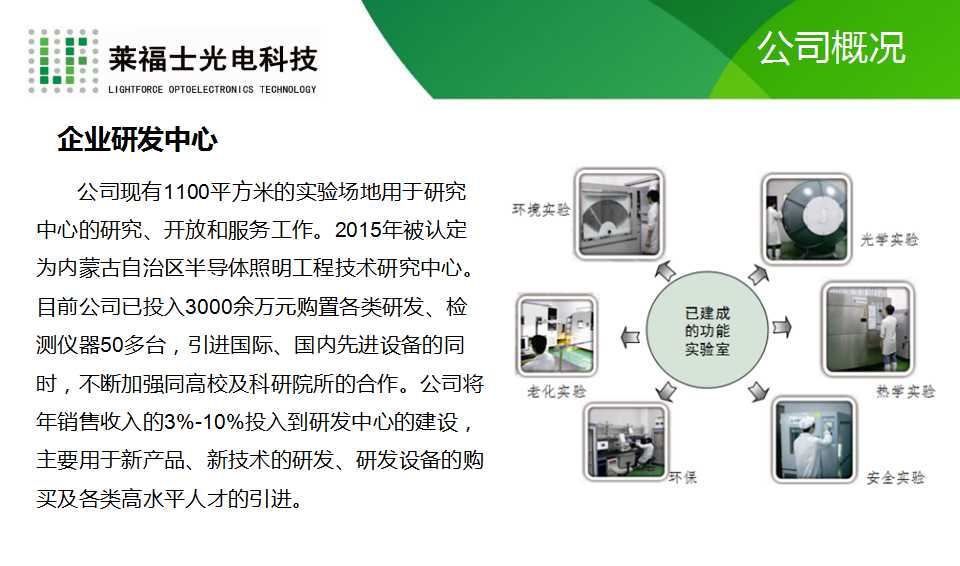 莱福士光电科技
LIGHTFORCE OPTOELECTRONICS TECHNOLOGY

公司概况

企业研发中心

公司现有1100平方米的实验场地用于研究中心的研究、开放和服务工作。2015年被认定为内蒙古自治区半导体照明工程技术研究中心。目前公司已投入3000余万元购置各类研发、检测仪器50多台，引进国际、国内先进设备的同时，不断加强同高校及科研院所的合作。公司将年销售收入的3%-10%投入到研发中心的建设，主要用于新产品、新技术的研发、研发设备的购买及各类高水平人才的引进。

环境实验

光学实验

已建成的功能实验室

老化实验

热学实验

环保

安全实验